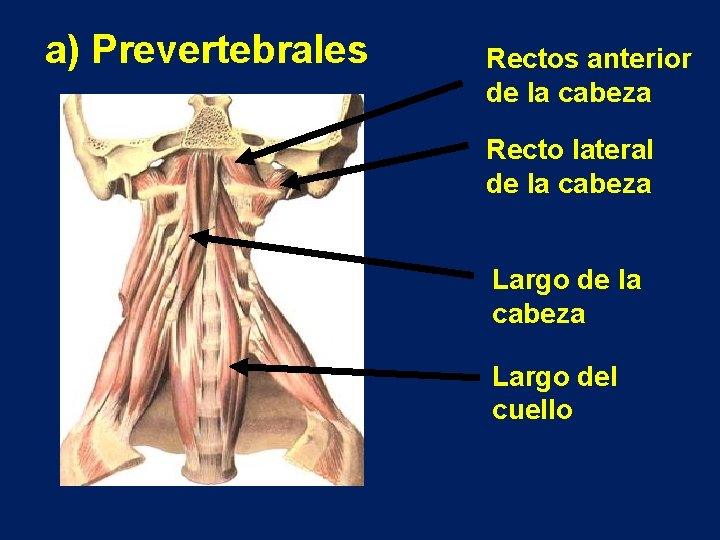 a) Prevertebrales

Rectos anterior de la cabeza

Recto lateral de la cabeza

Largo de la cabeza

Largo del cuello